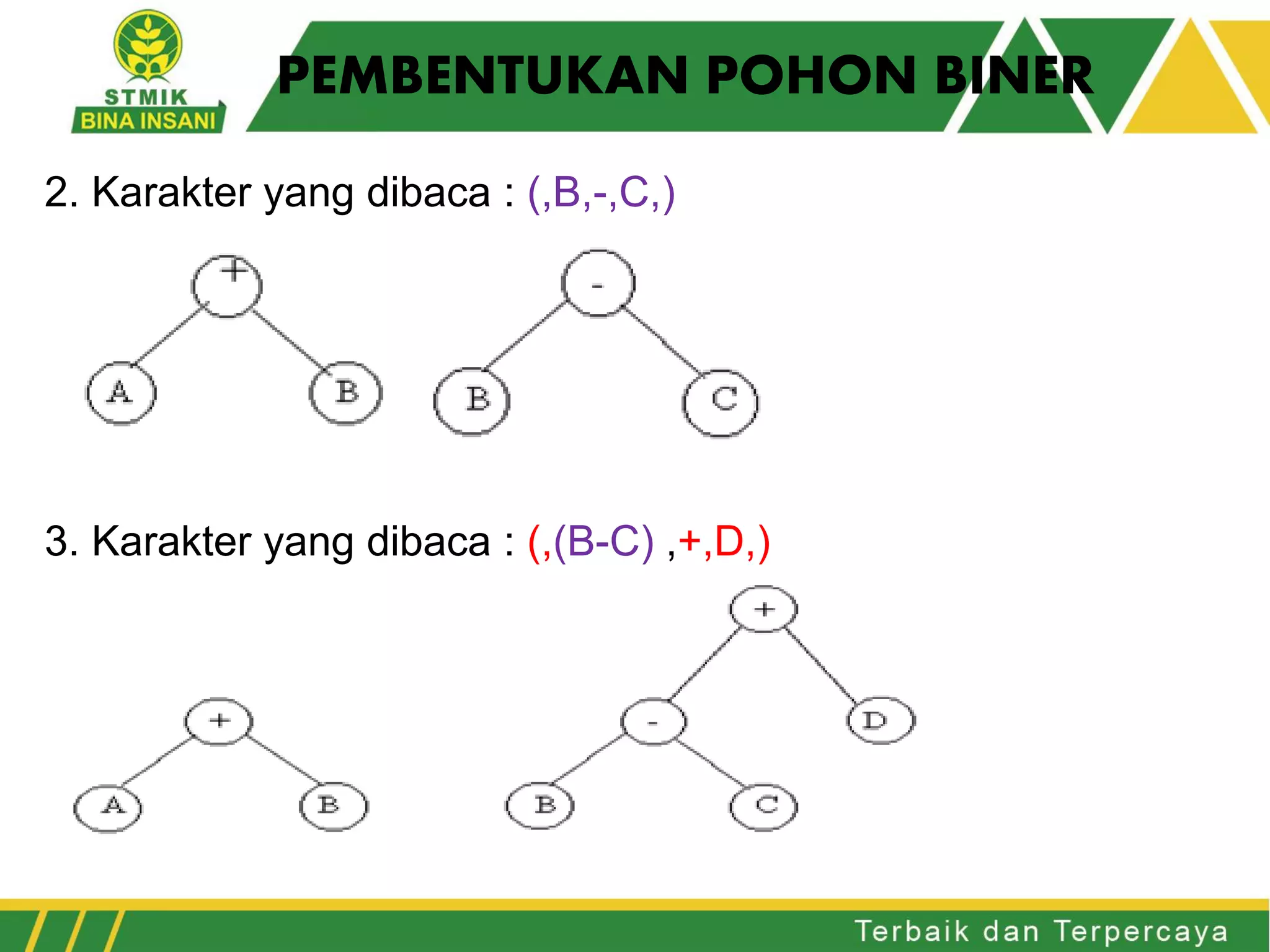 STMIK BINA INSANI

PEMBENTUKAN POHON BINER

2. Karakter yang dibaca : (,B,-,C,)

+
A
B
-
B
C

3. Karakter yang dibaca : (,(B-C) ,+,D,)

+
A
B
+
-
D
B
C

Terbaik dan Terpercaya